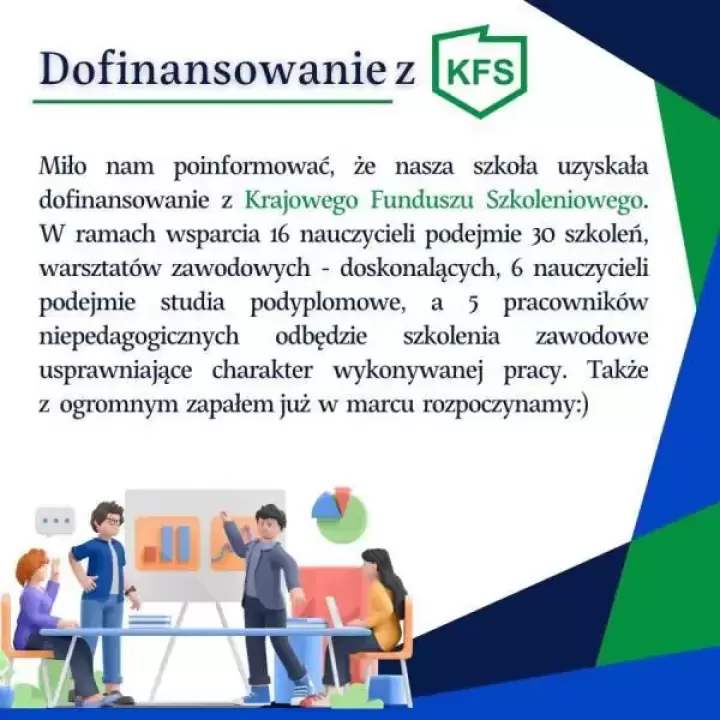 Dofinansowanie z KFS

Miło nam poinformować, że nasza szkoła uzyskała dofinansowanie z Krajowego Funduszu Szkoleniowego. W ramach wsparcia 16 nauczycieli podejmie 30 szkoleń, warsztatów zawodowych - doskonalących, 6 nauczycieli podejmie studia podyplomowe, a 5 pracowników niepedagogicznych odbędzie szkolenia zawodowe usprawniające charakter wykonywanej pracy. Także z ogromnym zapałem już w marcu rozpoczynamy:)